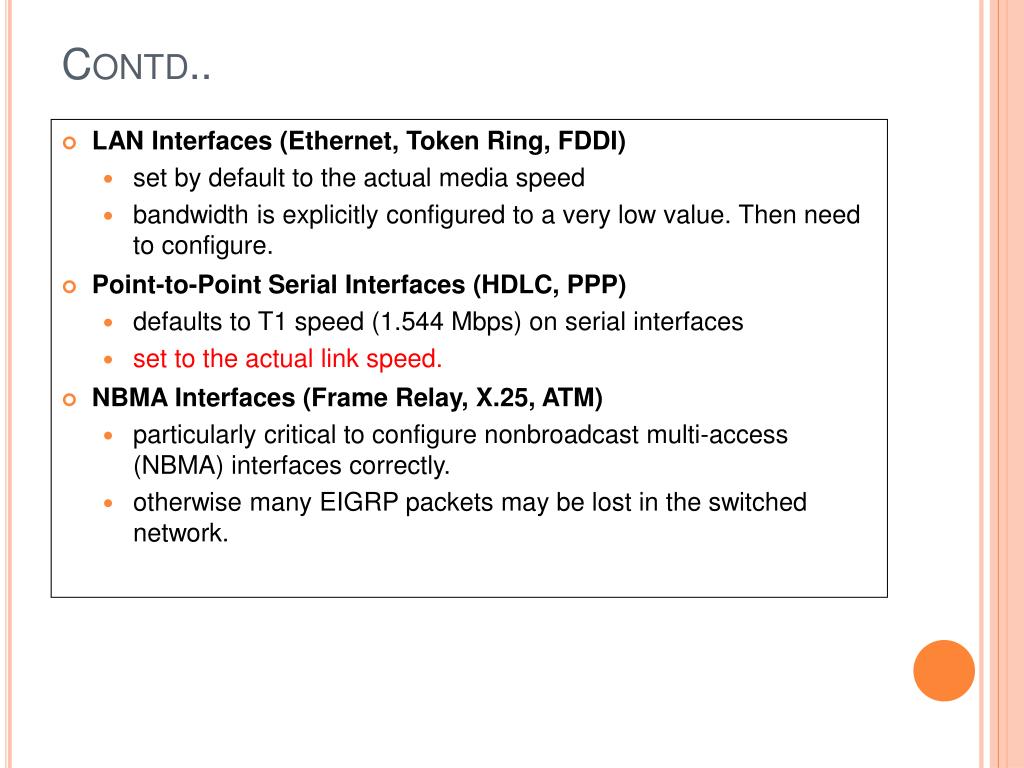 CONTD..

LAN Interfaces (Ethernet, Token Ring, FDDI)

set by default to the actual media speed

bandwidth is explicitly configured to a very low value. Then need to configure.

Point-to-Point Serial Interfaces (HDLC, PPP)

defaults to T1 speed (1.544 Mbps) on serial interfaces

set to the actual link speed.

NBMA Interfaces (Frame Relay, X.25, ATM)

particularly critical to configure nonbroadcast multi-access (NBMA) interfaces correctly.

otherwise many EIGRP packets may be lost in the switched network.